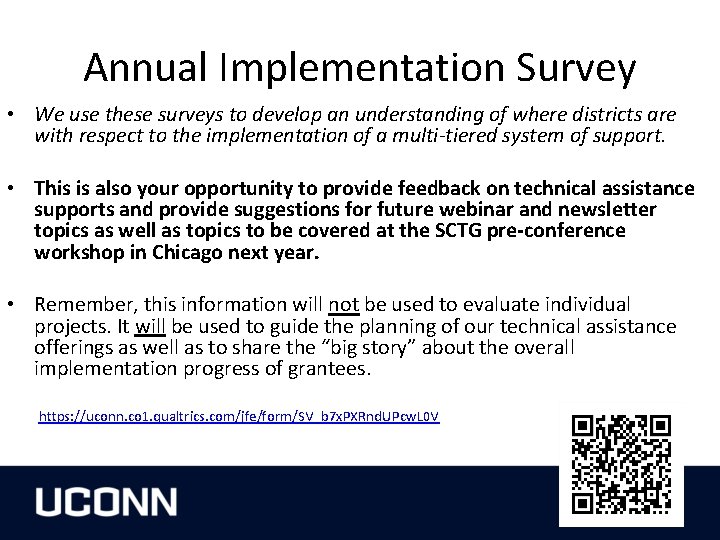 Annual Implementation Survey

• We use these surveys to develop an understanding of where districts are with respect to the implementation of a multi-tiered system of support.

• This is also your opportunity to provide feedback on technical assistance supports and provide suggestions for future webinar and newsletter topics as well as topics to be covered at the SCTG pre-conference workshop in Chicago next year.

• Remember, this information will not be used to evaluate individual projects. It will be used to guide the planning of our technical assistance offerings as well as to share the "big story" about the overall implementation progress of grantees.

https://uconn.co1.qualtrics.com/jfe/form/SV_b7xPXRndUPcwL0V

UCONN